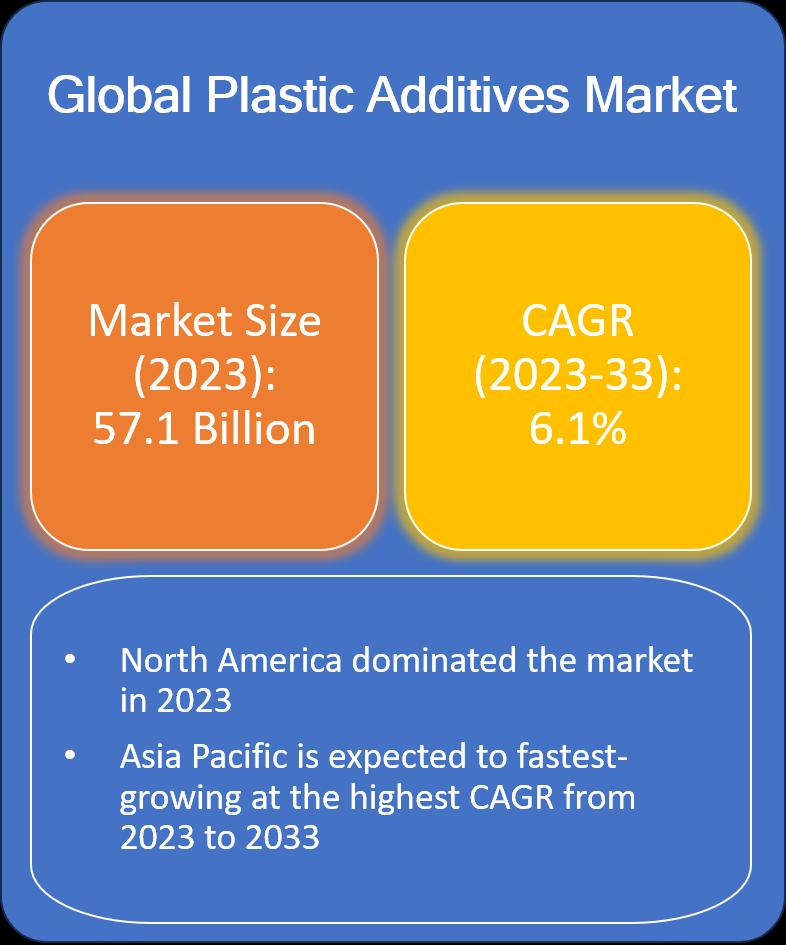 Global Plastic Additives Market

Market Size (2023): 57.1 Billion

CAGR (2023-33): 6.1%

• North America dominated the market in 2023

• Asia Pacific is expected to fastest-growing at the highest CAGR from 2023 to 2033